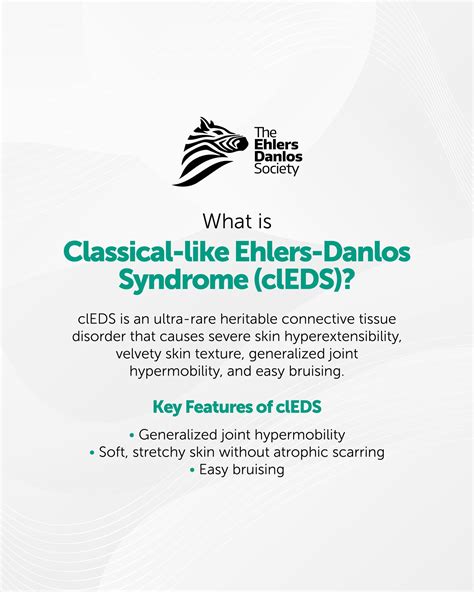 The Ehlers Danlos Society

What is

Classical-like Ehlers-Danlos Syndrome (clEDS)?

clEDS is an ultra-rare heritable connective tissue disorder that causes severe skin hyperextensibility, velvety skin texture, generalized joint hypermobility, and easy bruising.

Key Features of clEDS

• Generalized joint hypermobility
• Soft, stretchy skin without atrophic scarring
• Easy bruising